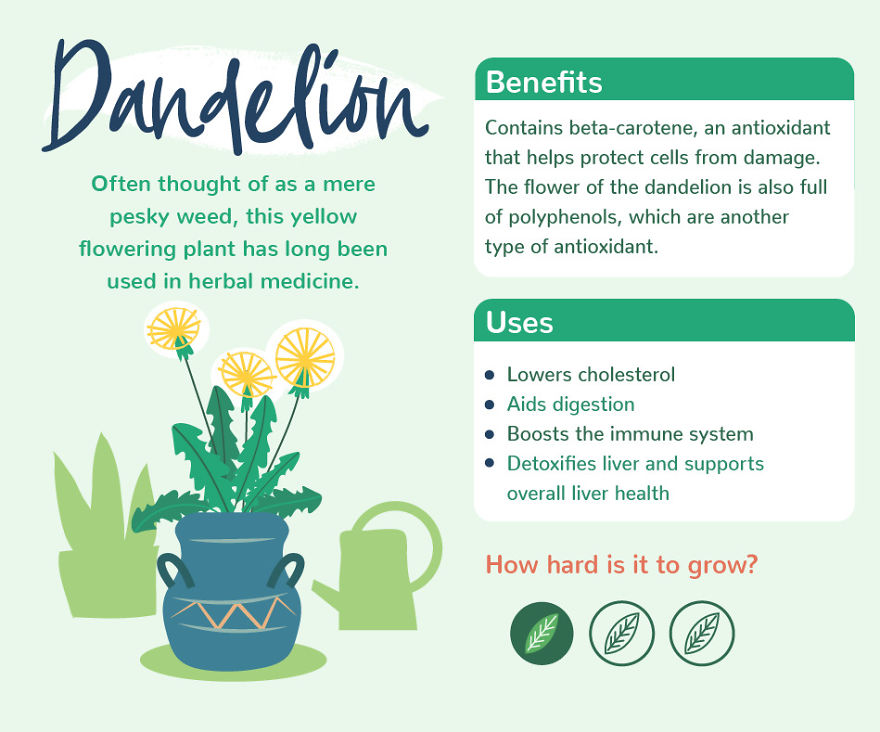 Dandelion

Often thought of as a mere pesky weed, this yellow flowering plant has long been used in herbal medicine.

Benefits

Contains beta-carotene, an antioxidant that helps protect cells from damage. The flower of the dandelion is also full of polyphenols, which are another type of antioxidant.

Uses

- Lowers cholesterol
- Aids digestion
- Boosts the immune system
- Detoxifies liver and supports overall liver health

How hard is it to grow?